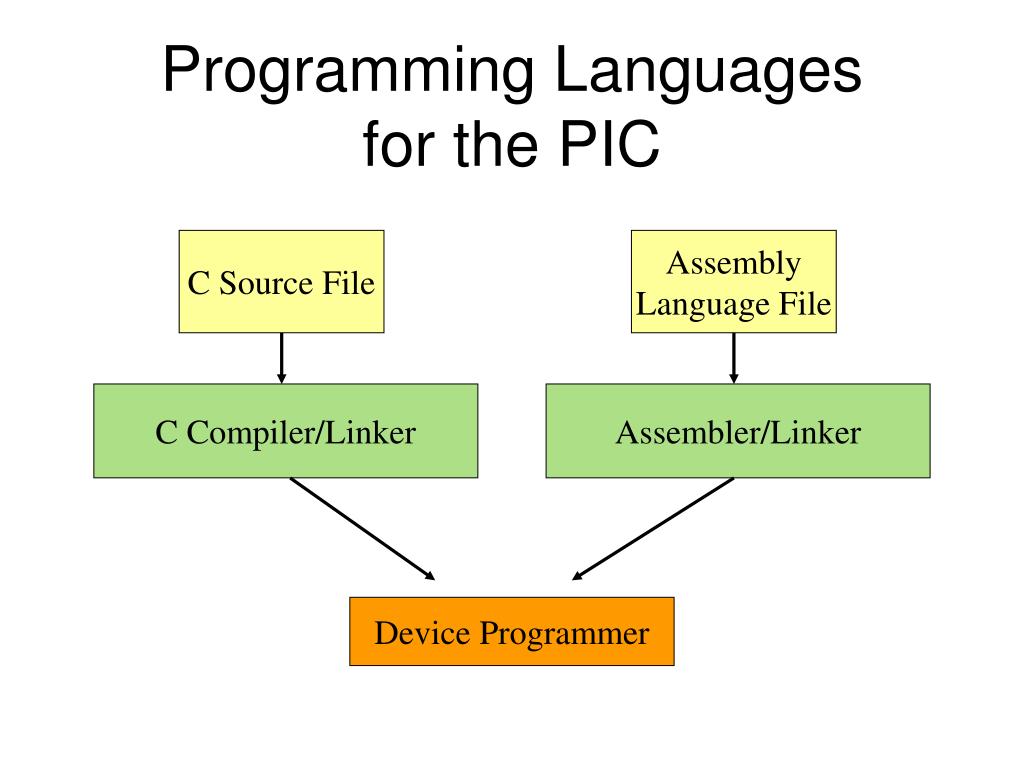 Programming Languages for the PIC

C Source File

Assembly Language File

C Compiler/Linker

Assembler/Linker

Device Programmer